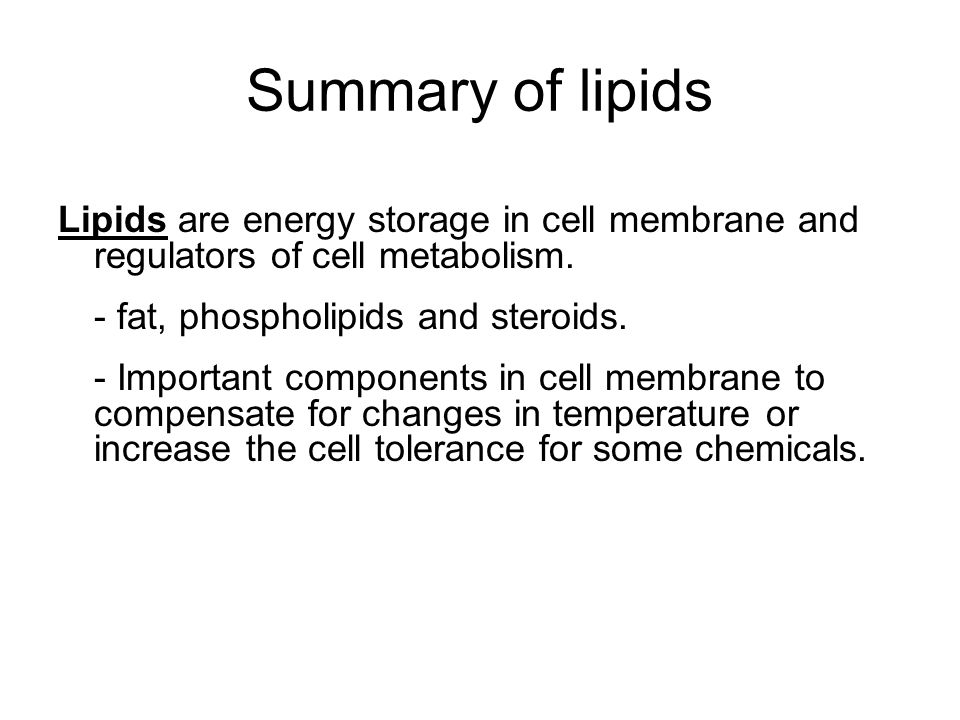 Summary of lipids

Lipids are energy storage in cell membrane and regulators of cell metabolism.

- fat, phospholipids and steroids.

- Important components in cell membrane to compensate for changes in temperature or increase the cell tolerance for some chemicals.